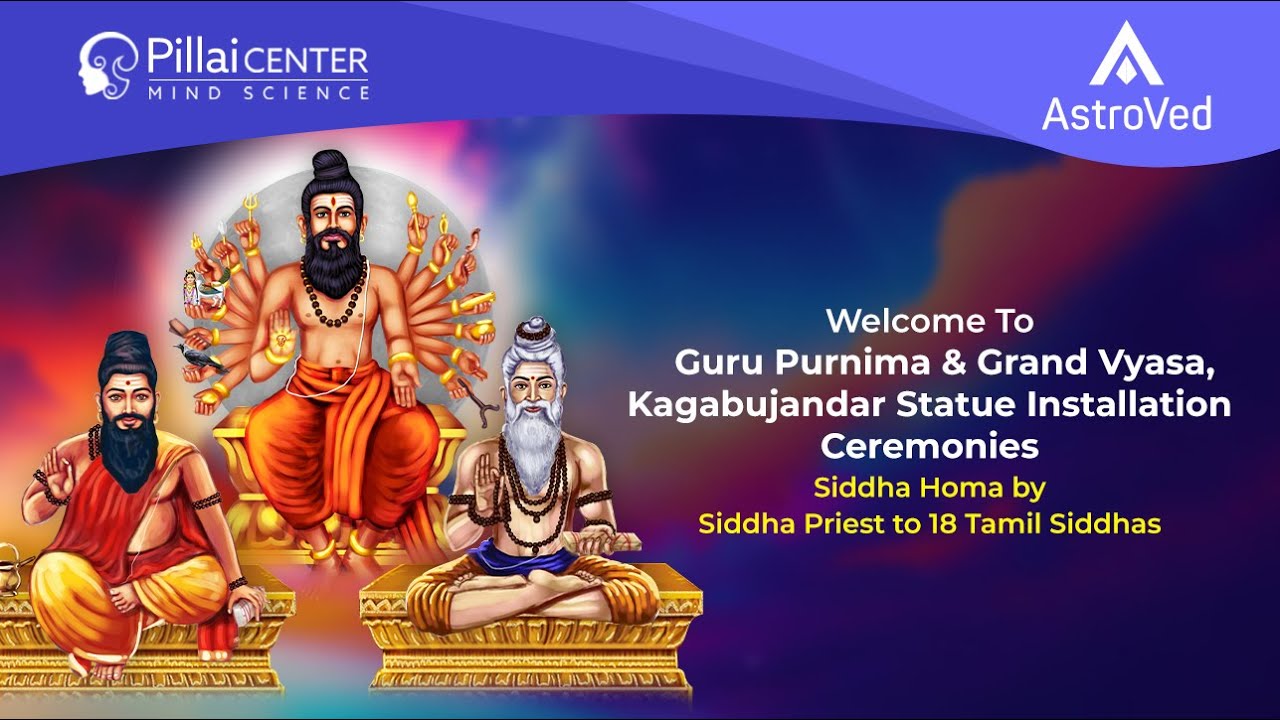 Pillai CENTER
MIND SCIENCE

AstroVed

Welcome To
Guru Purnima & Grand Vyasa, Kagabujandar Statue Installation Ceremonies
Siddha Homa by
Siddha Priest to 18 Tamil Siddhas